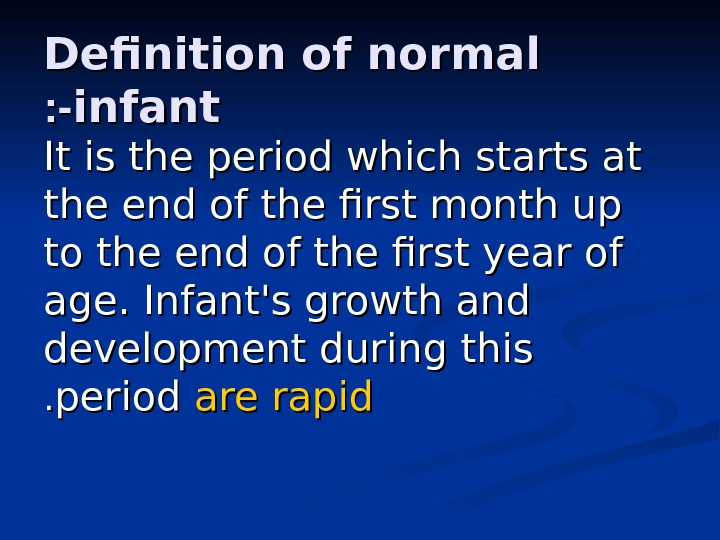 Definition of normal :-infant

It is the period which starts at the end of the first month up to the end of the first year of age. Infant's growth and development during this .period are rapid